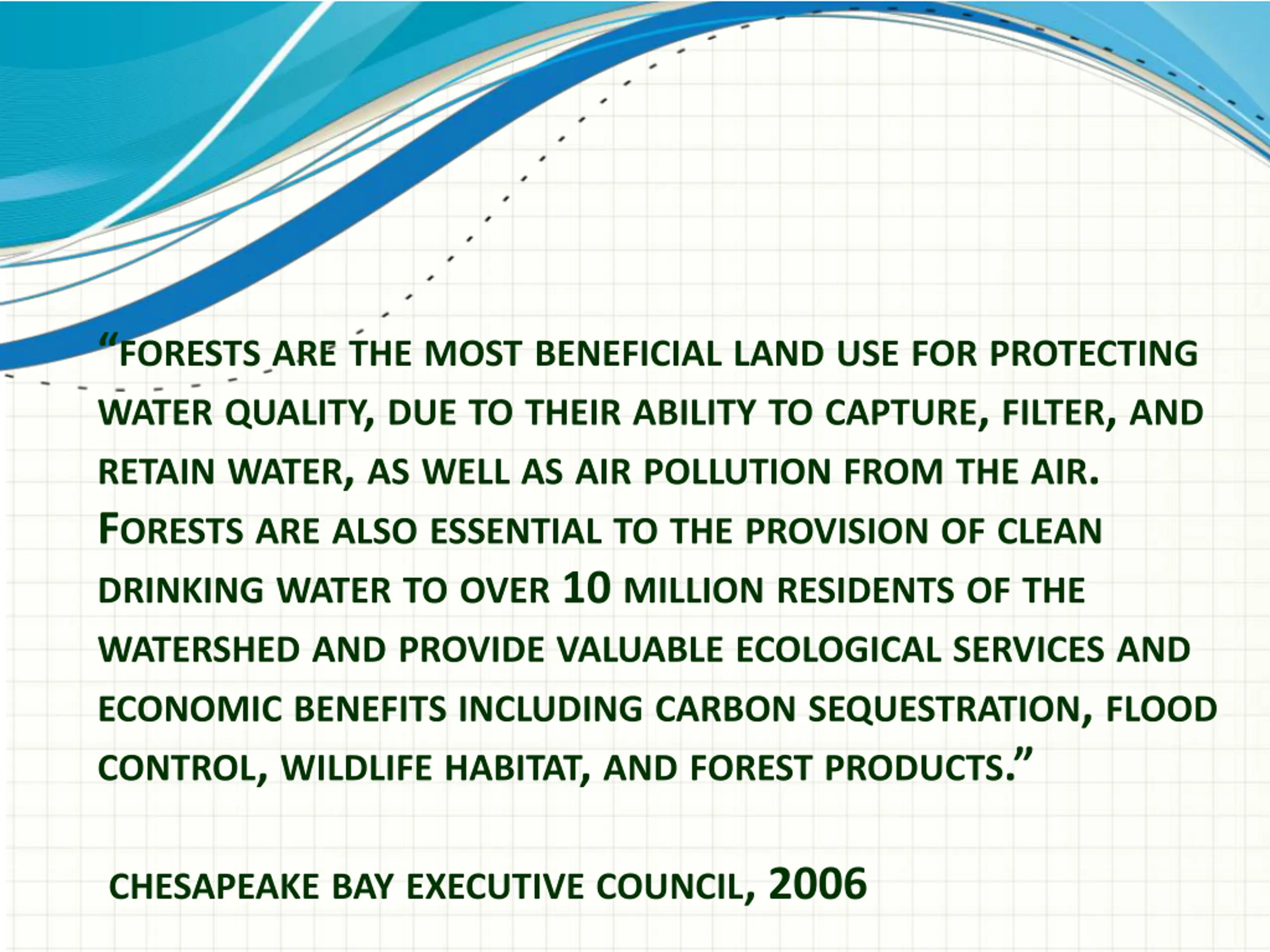 “FORESTS ARE THE MOST BENEFICIAL LAND USE FOR PROTECTING WATER QUALITY, DUE TO THEIR ABILITY TO CAPTURE, FILTER, AND RETAIN WATER, AS WELL AS AIR POLLUTION FROM THE AIR. FORESTS ARE ALSO ESSENTIAL TO THE PROVISION OF CLEAN DRINKING WATER TO OVER 10 MILLION RESIDENTS OF THE WATERSHED AND PROVIDE VALUABLE ECOLOGICAL SERVICES AND ECONOMIC BENEFITS INCLUDING CARBON SEQUESTRATION, FLOOD CONTROL, WILDLIFE HABITAT, AND FOREST PRODUCTS.”

CHESAPEAKE BAY EXECUTIVE COUNCIL, 2006